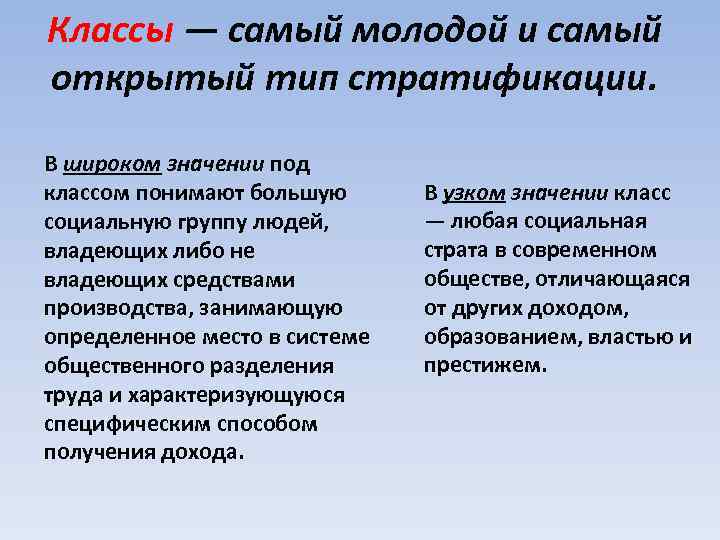 Классы — самый молодой и самый открытый тип стратификации.

В широком значении под классом понимают большую социальную группу людей, владеющих либо не владеющих средствами производства, занимающую определенное место в системе общественного разделения труда и характеризующуюся специфическим способом получения дохода.

В узком значении класс — любая социальная страта в современном обществе, отличающаяся от других доходом, образованием, властью и престижем.